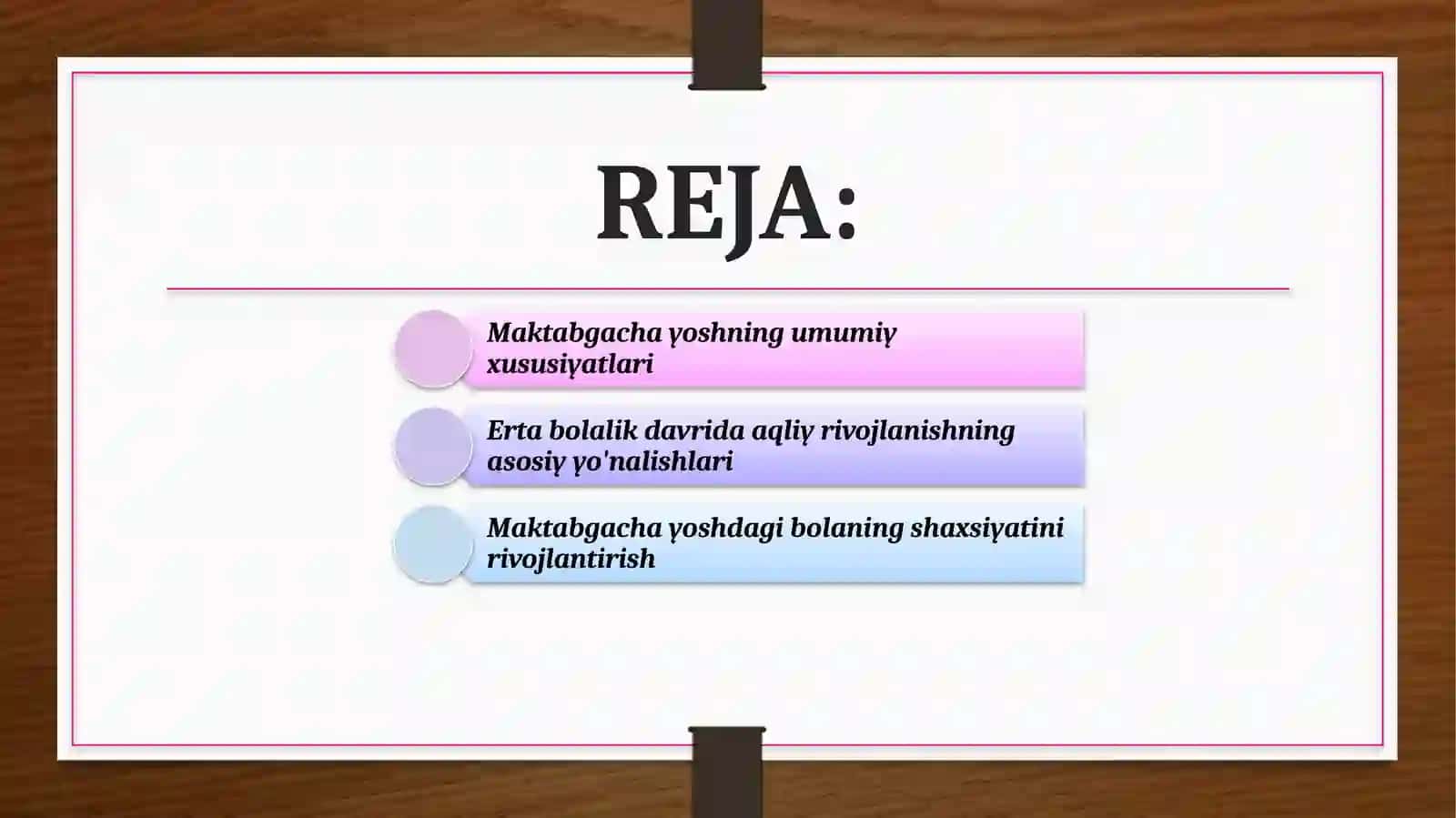 REJA:

Maktabgacha yoshning umumiy xususiyatlari

Erta bolalik davrida aqliy rivojlanishning asosiy yo'nalishlari

Maktabgacha yoshdagi bolaning shaxsiyatini rivojlantirish